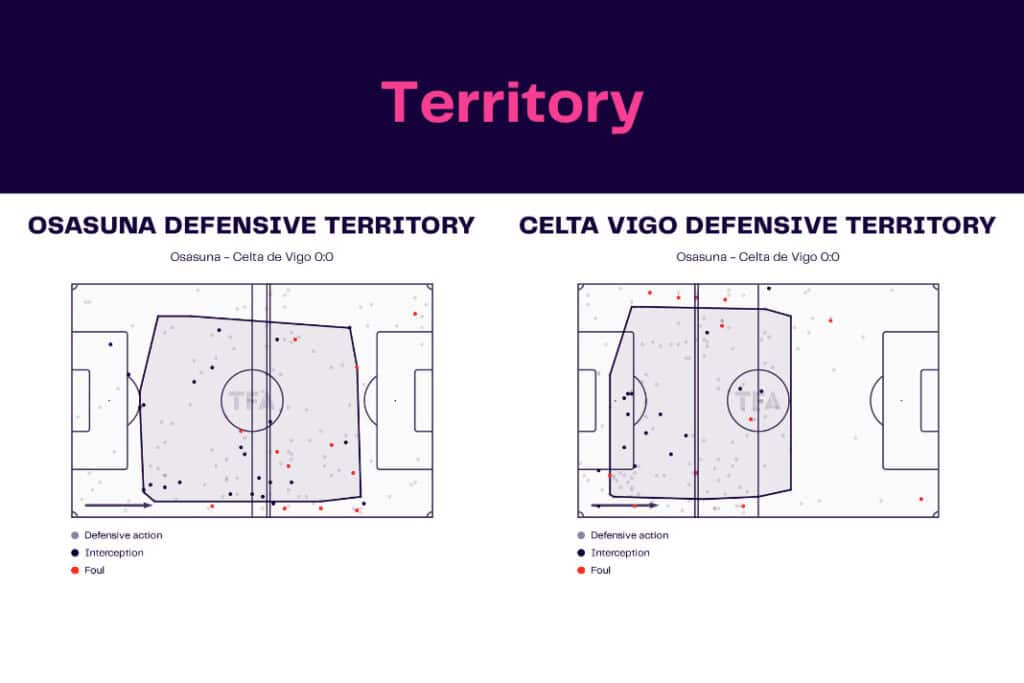 Territory

OSASUNA DEFENSIVE TERRITORY

Osasuna - Celta de Vigo 0:0

TFA

Defensive action
Interception
Foul

CELTA VIGO DEFENSIVE TERRITORY

Osasuna - Celta de Vigo 0:0

TFA

Defensive action
Interception
Foul